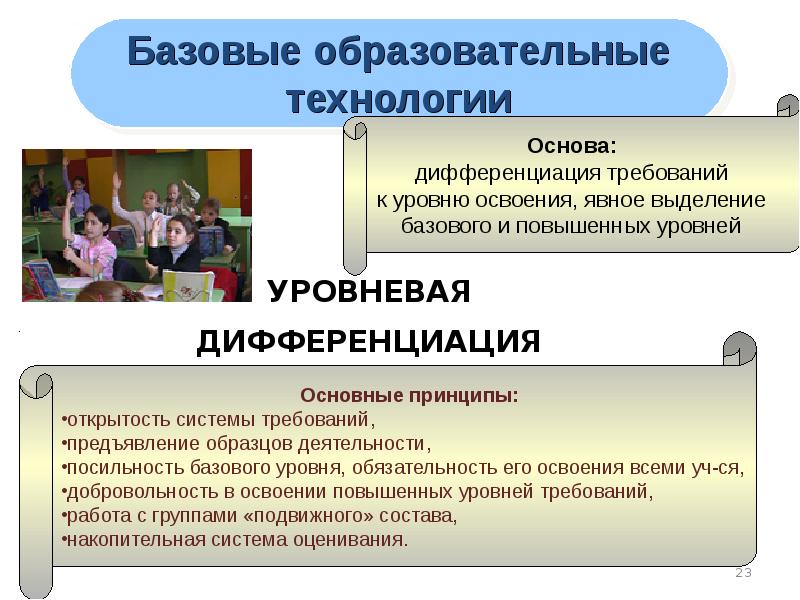 Базовые образовательные технологии

Основа:
дифференциация требований к уровню освоения, явное выделение базового и повышенных уровней

УРОВНЕВАЯ ДИФФЕРЕНЦИАЦИЯ

Основные принципы:
•открытость системы требований,
•предъявление образцов деятельности,
•посильность базового уровня, обязательность его освоения всеми уч-ся,
•добровольность в освоении повышенных уровней требований,
•работа с группами «подвижного» состава,
•накопительная система оценивания.

23